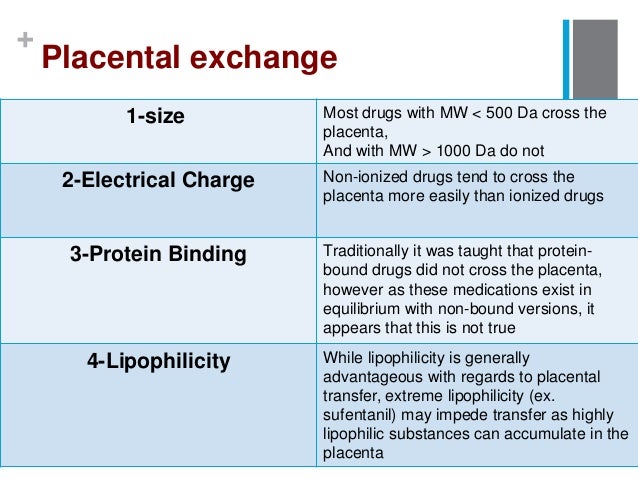 + Placental exchange

| 1-size | Most drugs with MW < 500 Da cross the placenta, And with MW > 1000 Da do not |
|---|---|
| 2-Electrical Charge | Non-ionized drugs tend to cross the placenta more easily than ionized drugs |
| 3-Protein Binding | Traditionally it was taught that protein-bound drugs did not cross the placenta, however as these medications exist in equilibrium with non-bound versions, it appears that this is not true |
| 4-Lipophilicity | While lipophilicity is generally advantageous with regards to placental transfer, extreme lipophilicity (ex. sufentanil) may impede transfer as highly lipophilic substances can accumulate in the placenta |